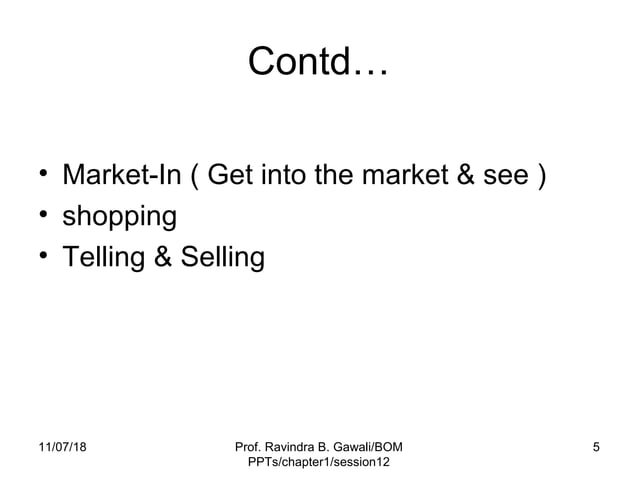 Contd…

• Market-In ( Get into the market & see )
• shopping
• Telling & Selling

11/07/18

Prof. Ravindra B. Gawali/BOM PPTs/chapter1/session12

5